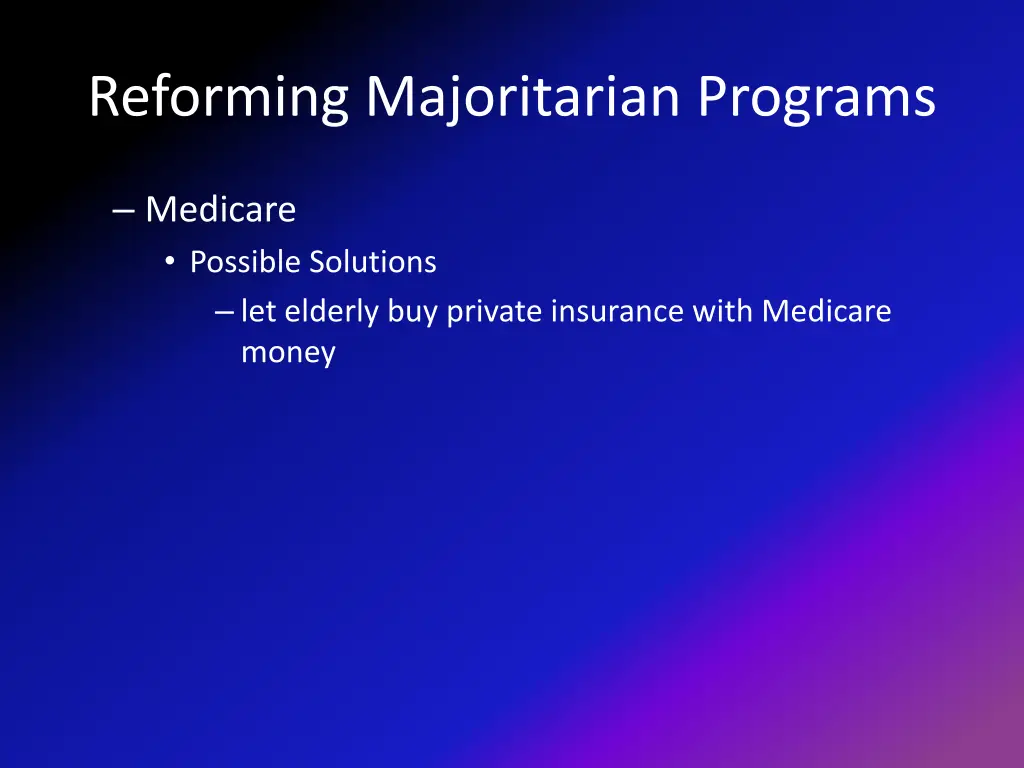 Reforming Majoritarian Programs

– Medicare
• Possible Solutions
– let elderly buy private insurance with Medicare money